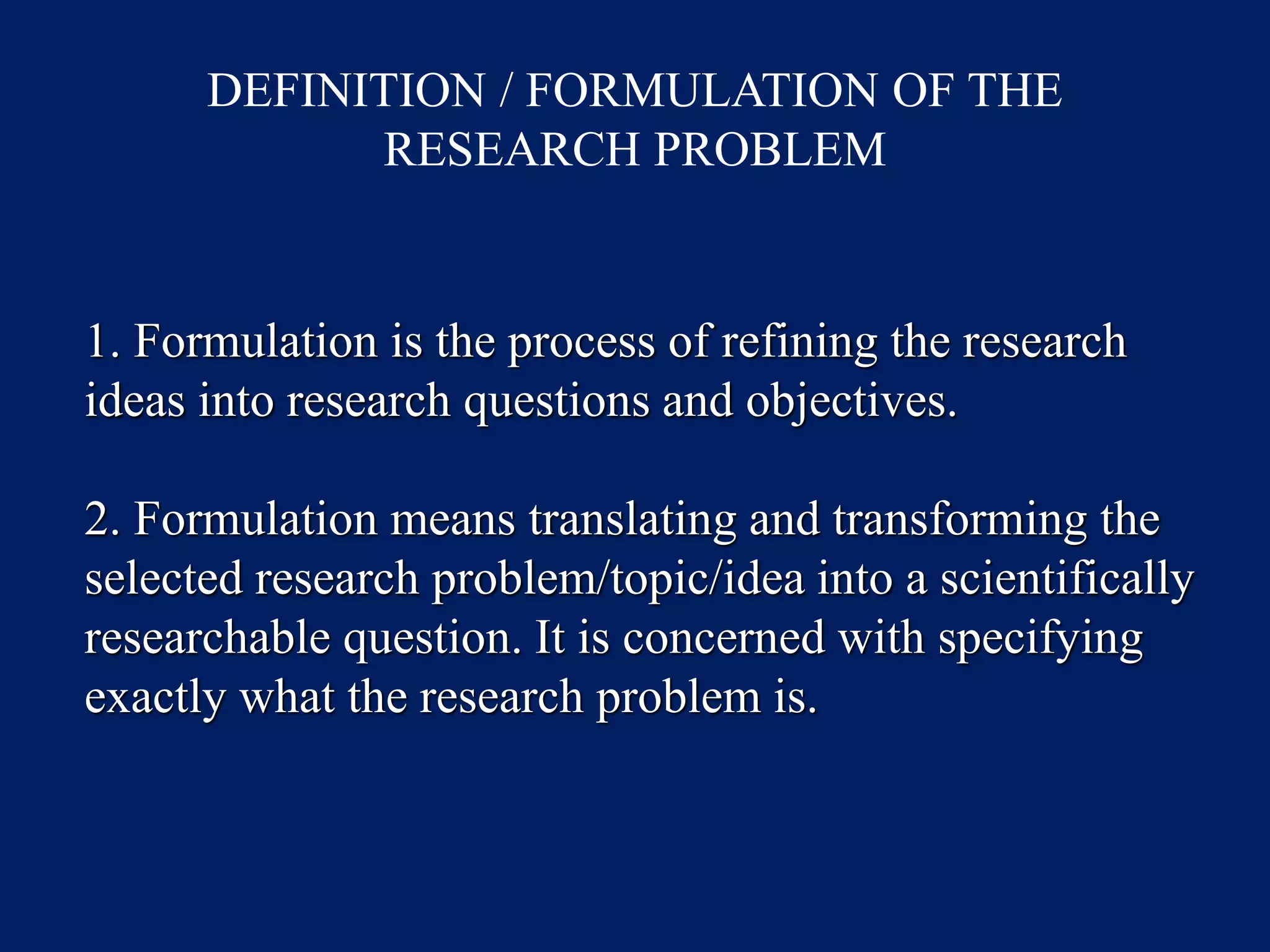 DEFINITION / FORMULATION OF THE RESEARCH PROBLEM

1. Formulation is the process of refining the research ideas into research questions and objectives.

2. Formulation means translating and transforming the selected research problem/topic/idea into a scientifically researchable question. It is concerned with specifying exactly what the research problem is.